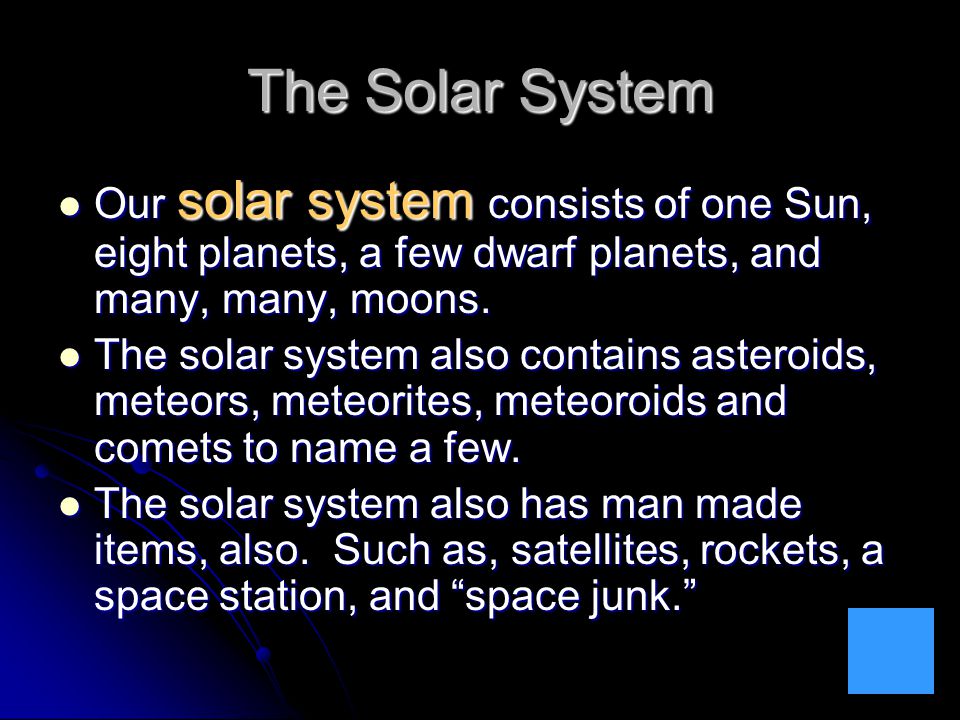 The Solar System

- Our solar system consists of one Sun, eight planets, a few dwarf planets, and many, many, moons.
- The solar system also contains asteroids, meteors, meteorites, meteoroids and comets to name a few.
- The solar system also has man made items, also.  Such as, satellites, rockets, a space station, and “space junk.”